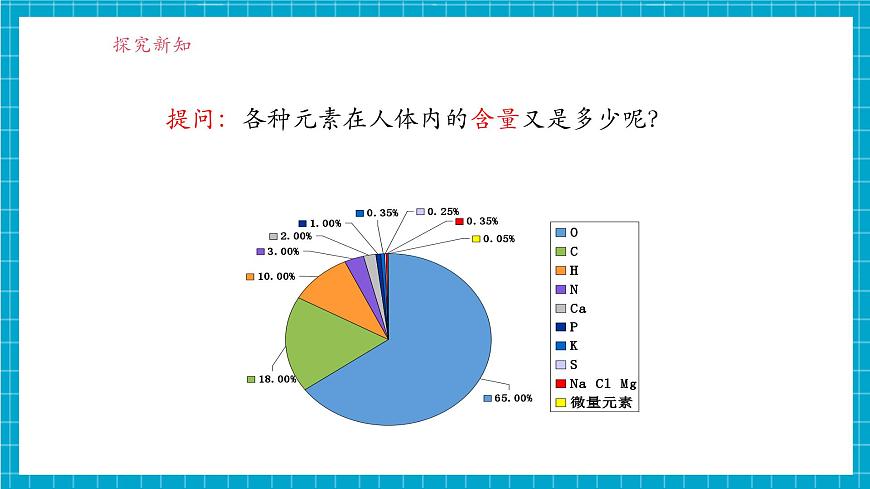 探究新知

提问：各种元素在人体内的含量又是多少呢？

1.00%
0.35%
0.25%
0.35%
0.05%
2.00%
3.00%
10.00%
18.00%
65.00%

O
C
H
N
Ca
P
K
S
Na Cl Mg
微量元素